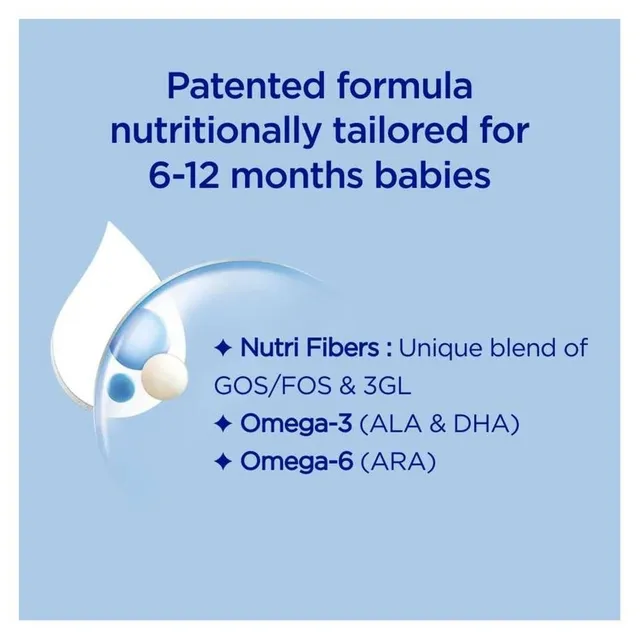 Patented formula nutritionally tailored for 6-12 months babies

✦ Nutri Fibers : Unique blend of GOS/FOS & 3GL
✦ Omega-3 (ALA & DHA)
✦ Omega-6 (ARA)